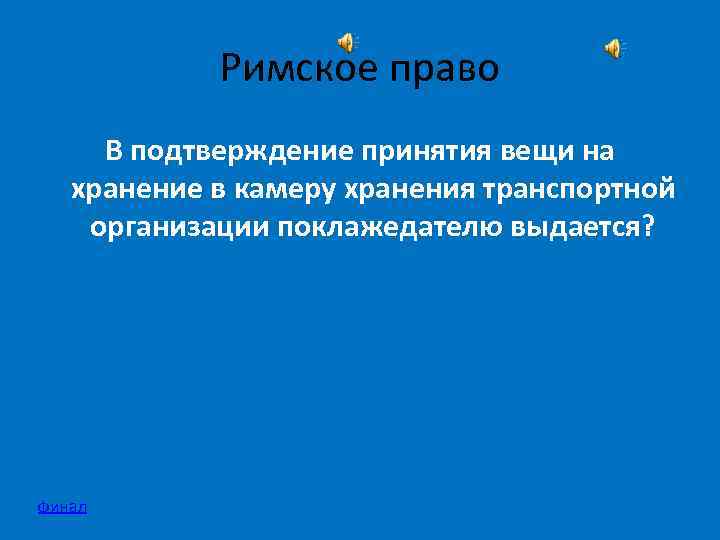 Римское право

В подтверждение принятия вещи на хранение в камеру хранения транспортной организации поклажедателю выдается?

Финал